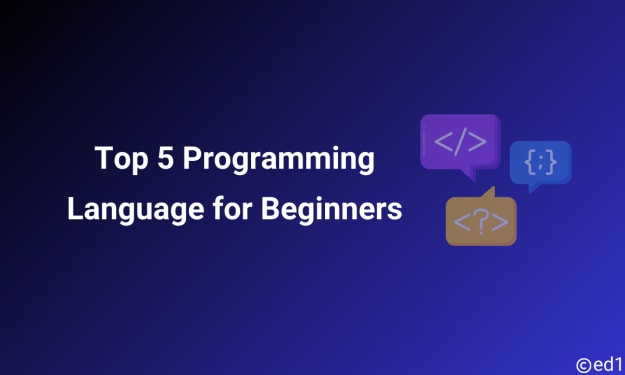 Top 5 Programming Language for Beginners

</>

{;}

<?>

©ed1